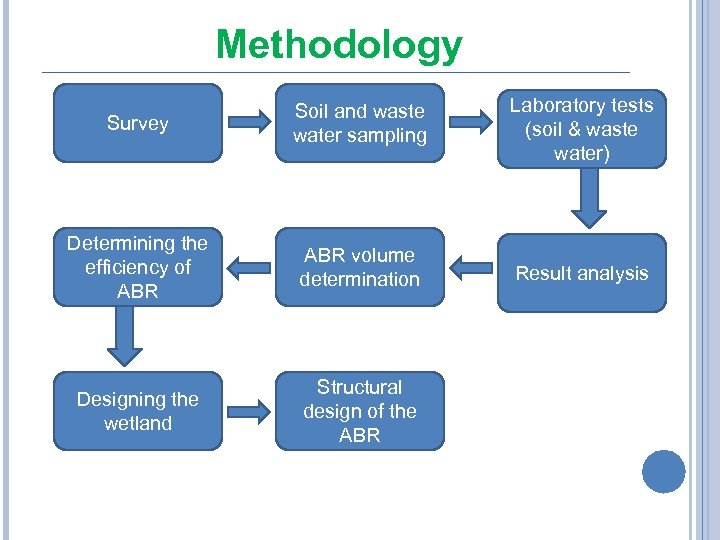 Methodology

Survey

Soil and waste water sampling

Laboratory tests (soil & waste water)

Result analysis

ABR volume determination

Determining the efficiency of ABR

Designing the wetland

Structural design of the ABR